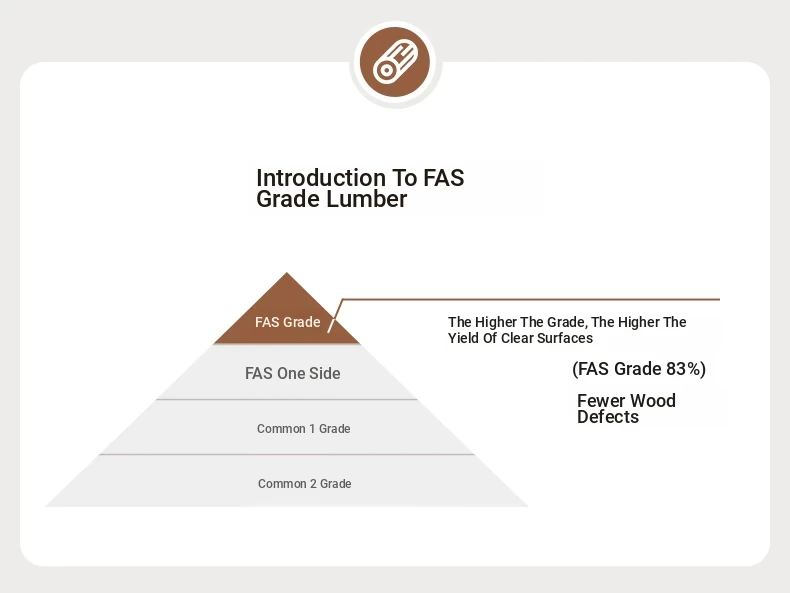 Introduction To FAS Grade Lumber

FAS Grade

FAS One Side

Common 1 Grade

Common 2 Grade

The Higher The Grade, The Higher The Yield Of Clear Surfaces

(FAS Grade 83%)

Fewer Wood Defects